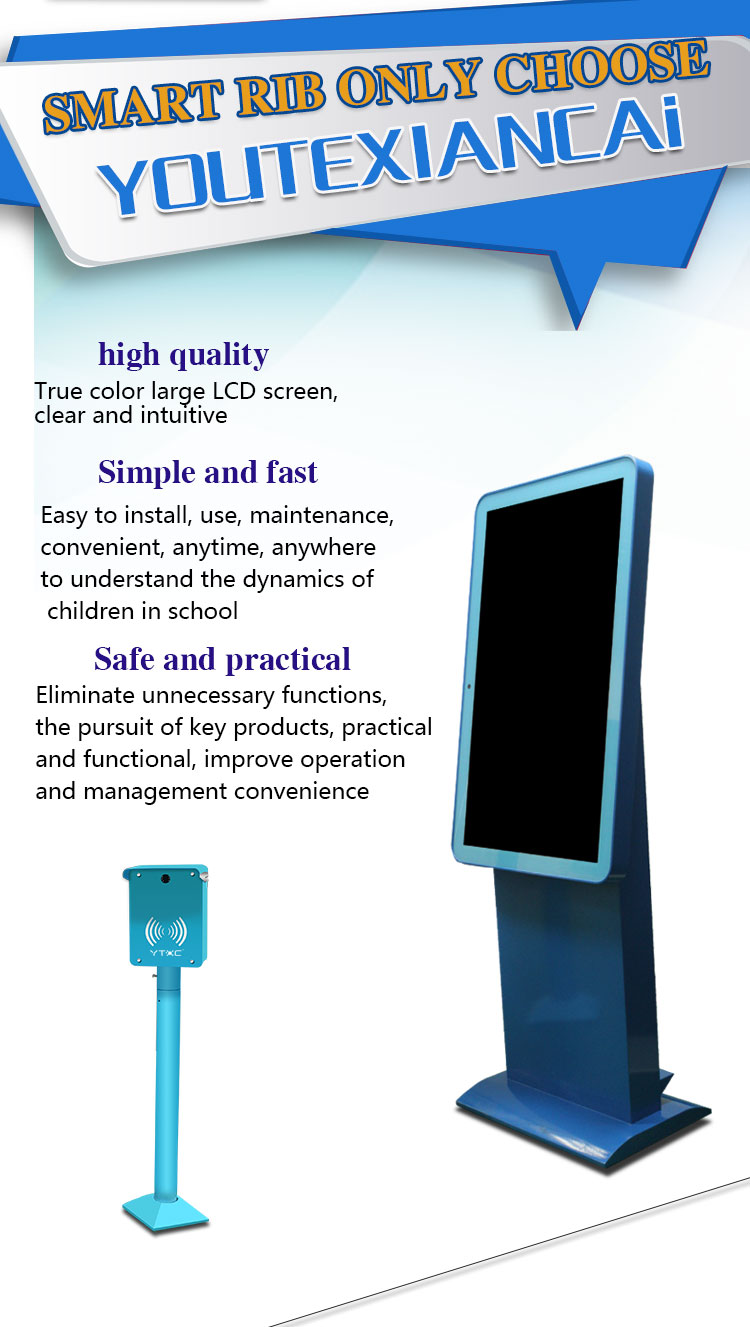 SMART RIB ONLY CHOOSE
YOUTEXIANCAi

high quality
True color large LCD screen, clear and intuitive

Simple and fast
Easy to install, use, maintenance, convenient, anytime, anywhere to understand the dynamics of children in school

Safe and practical
Eliminate unnecessary functions, the pursuit of key products, practical and functional, improve operation and management convenience

YTXC